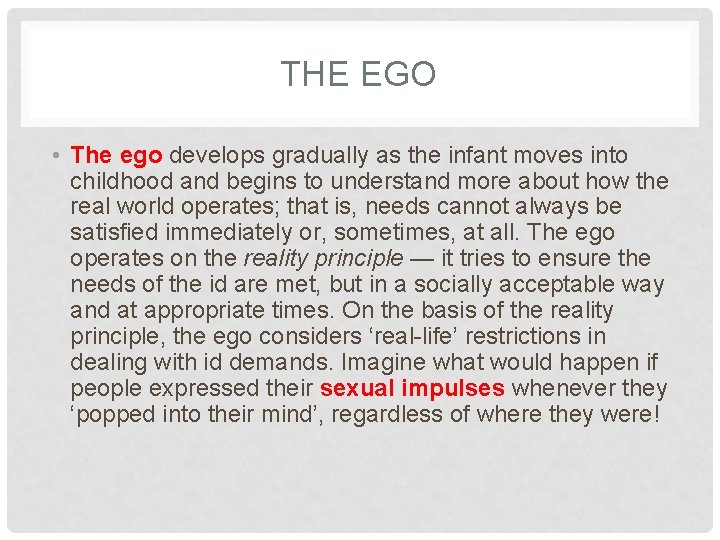 THE EGO

• The ego develops gradually as the infant moves into childhood and begins to understand more about how the real world operates; that is, needs cannot always be satisfied immediately or, sometimes, at all. The ego operates on the reality principle — it tries to ensure the needs of the id are met, but in a socially acceptable way and at appropriate times. On the basis of the reality principle, the ego considers ‘real-life’ restrictions in dealing with id demands. Imagine what would happen if people expressed their sexual impulses whenever they ‘popped into their mind’, regardless of where they were!